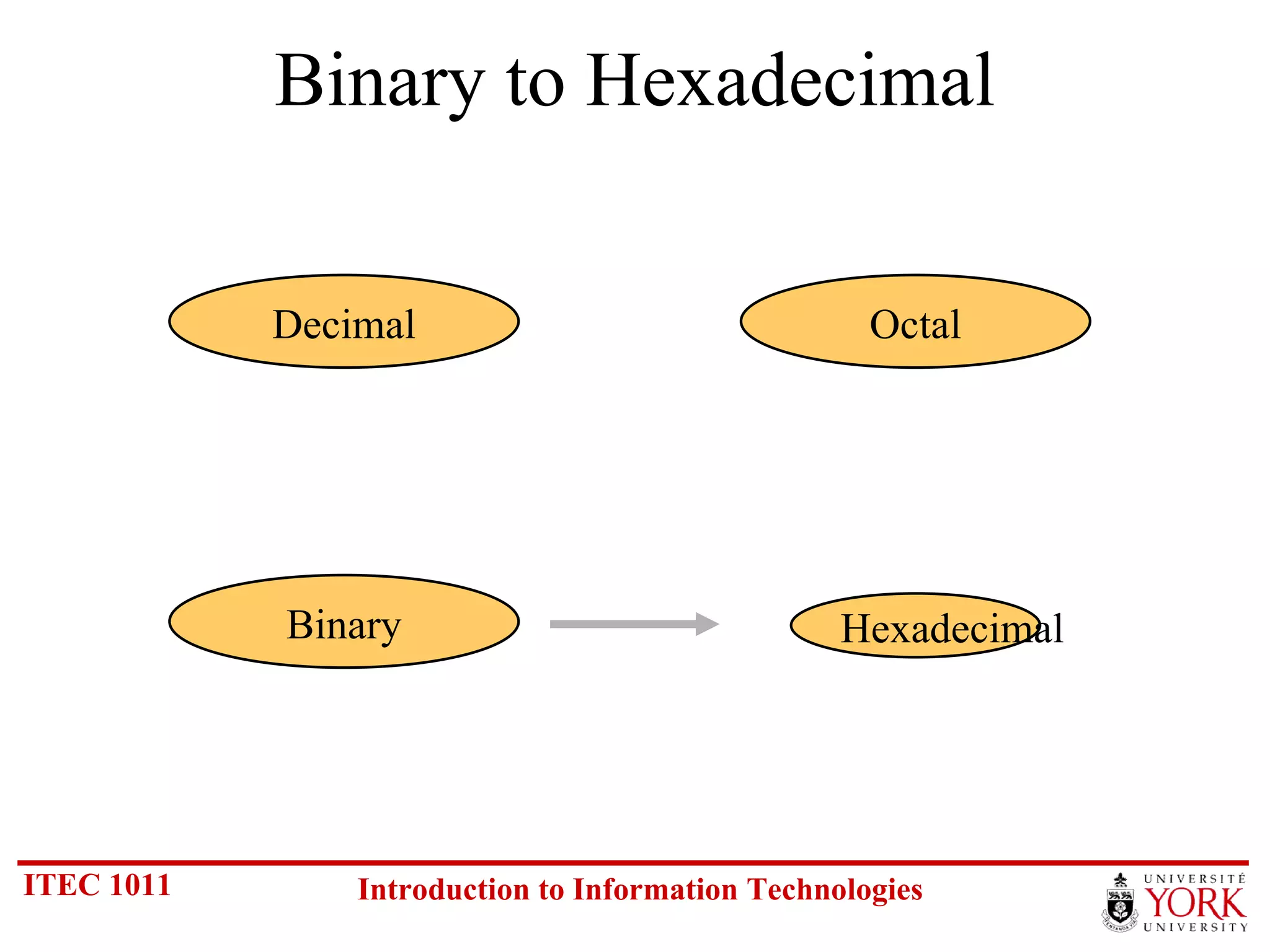 Binary to Hexadecimal

Decimal

Octal

Binary

Hexadecimal

ITEC 1011

Introduction to Information Technologies

UNIVERSITÉ
YORK
UNIVERSITY